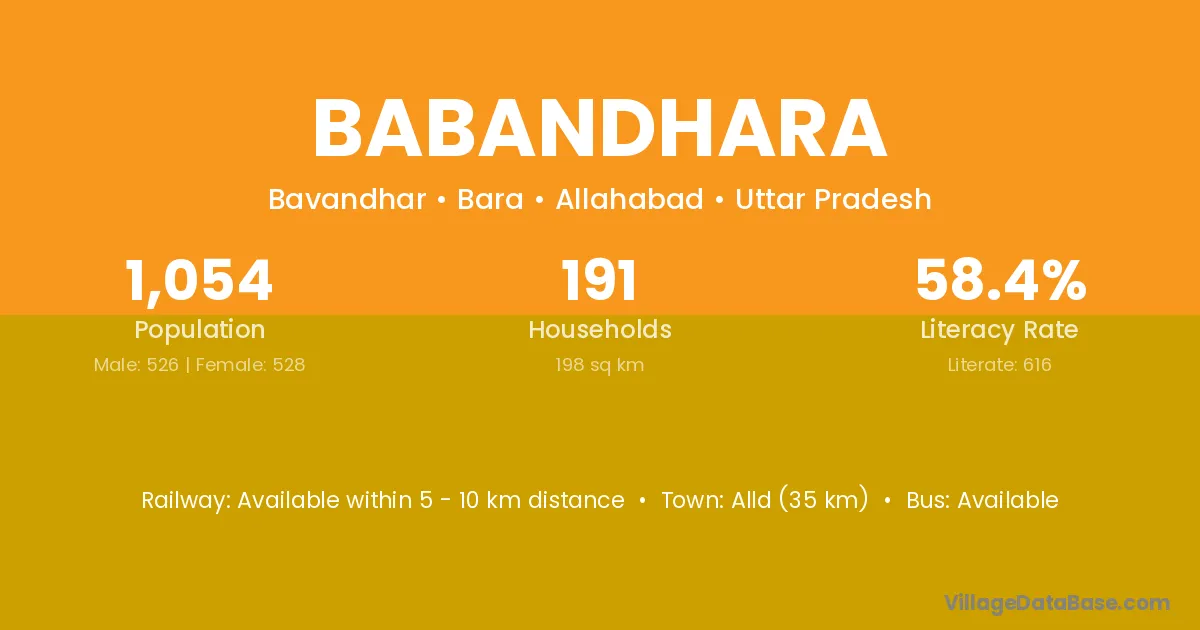 BABANDHARA

Bavandhar • Bara • Allahabad • Uttar Pradesh

1,054
Population
Male: 526 | Female: 528

191
Households
198 sq km

58.4%
Literacy Rate
Literate: 616

Railway: Available within 5 - 10 km distance • Town: Alld (35 km) • Bus: Available

VillageDataBase.com